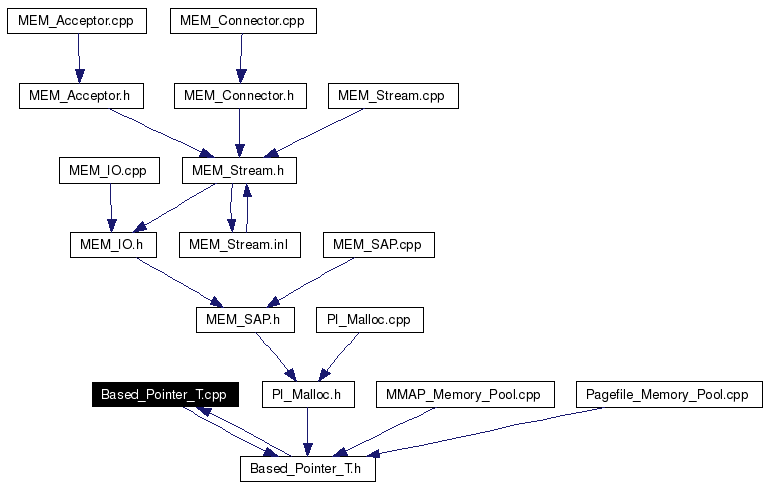 MEM_Acceptor.cpp
MEM_Connector.cpp
MEM_Acceptor.h
MEM_Connector.h
MEM_Stream.cpp
MEM_IO.cpp
MEM_Stream.h
MEM_IO.h
MEM_Stream.inl
MEM_SAP.cpp
MEM_SAP.h
PI_Malloc.cpp
Based_Pointer_T.cpp
PI_Malloc.h
MMAP_Memory_Pool.cpp
Pagefile_Memory_Pool.cpp
Based_Pointer_T.h